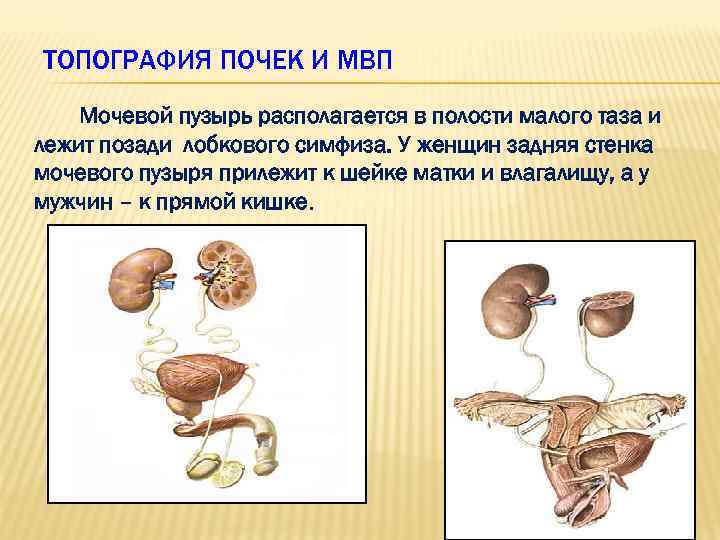 ТОПОГРАФИЯ ПОЧЕК И МВП

Мочевой пузырь располагается в полости малого таза и лежит позади лобкового симфиза. У женщин задняя стенка мочевого пузыря прилежит к шейке матки и влагалищу, а у мужчин – к прямой кишке.